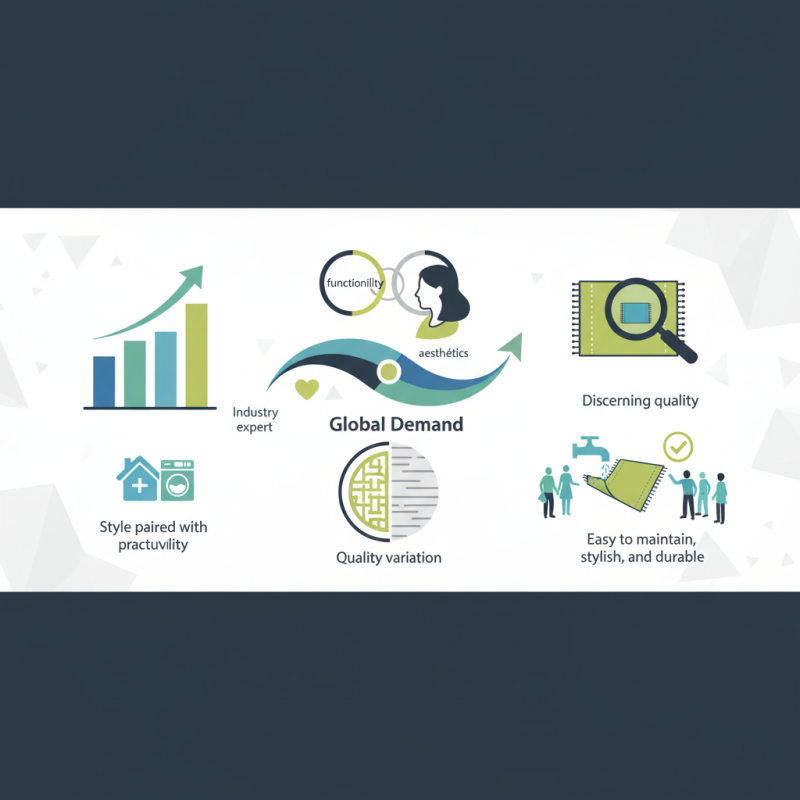 functionility

aesthétics

Industry expert

Global Demand

Discerning quality

Style paired with practuvility

Quality variation

Easy to maintain, stylish, and durable